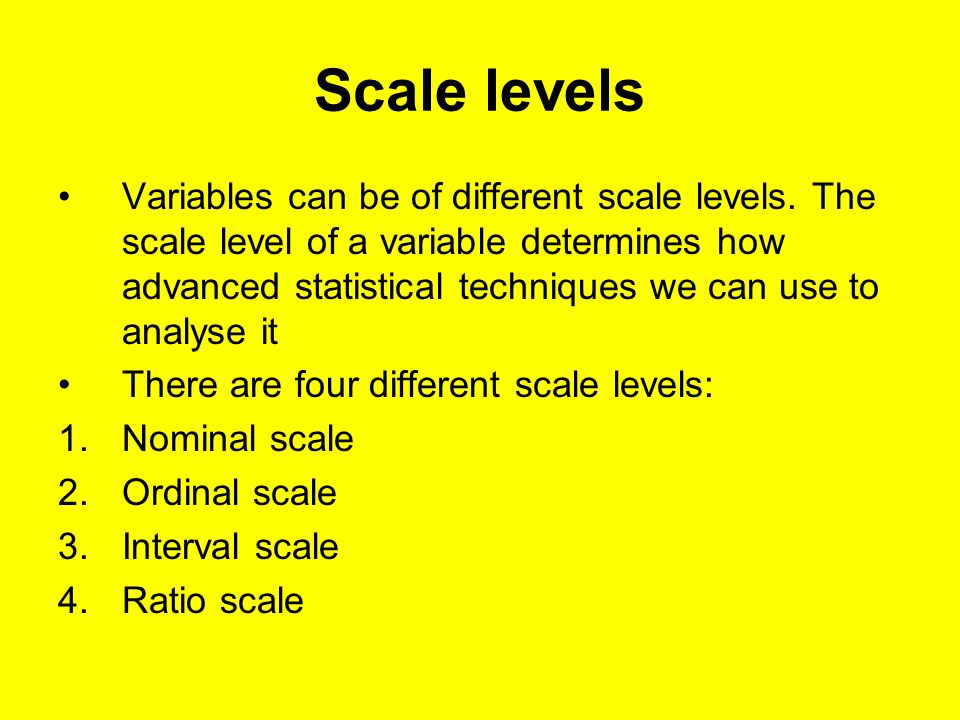 Scale levels

• Variables can be of different scale levels. The scale level of a variable determines how advanced statistical techniques we can use to analyse it

• There are four different scale levels:

1. Nominal scale
2. Ordinal scale
3. Interval scale
4. Ratio scale